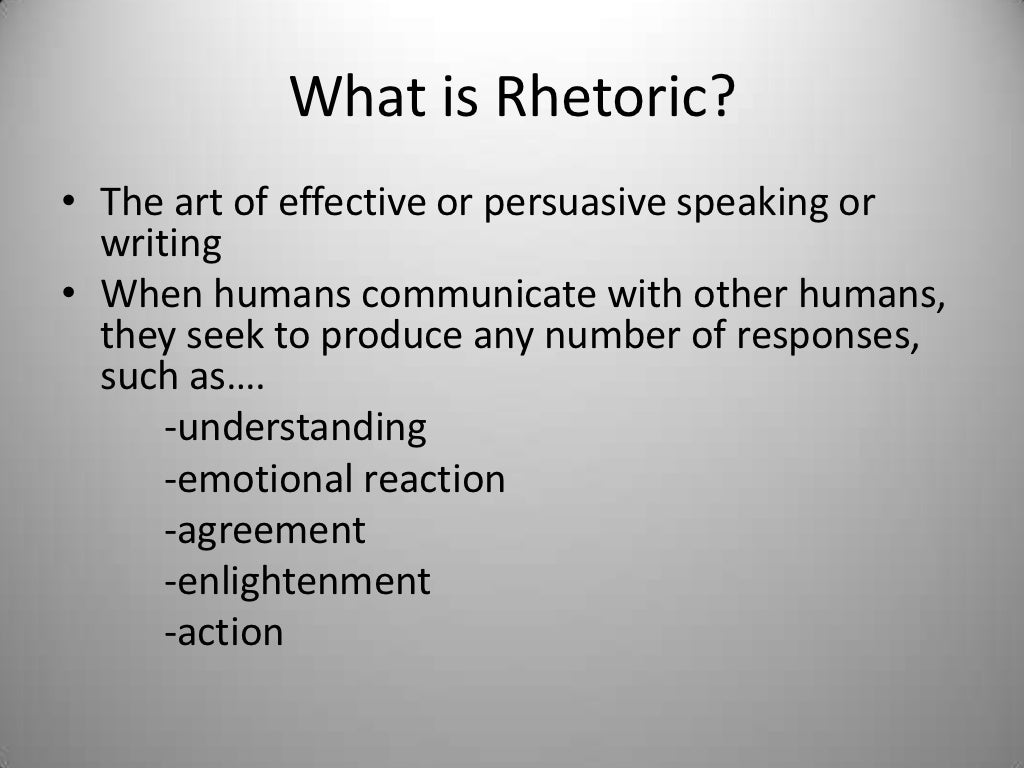 What is Rhetoric?

• The art of effective or persuasive speaking or writing
• When humans communicate with other humans, they seek to produce any number of responses, such as….
-understanding
-emotional reaction
-agreement
-enlightenment
-action